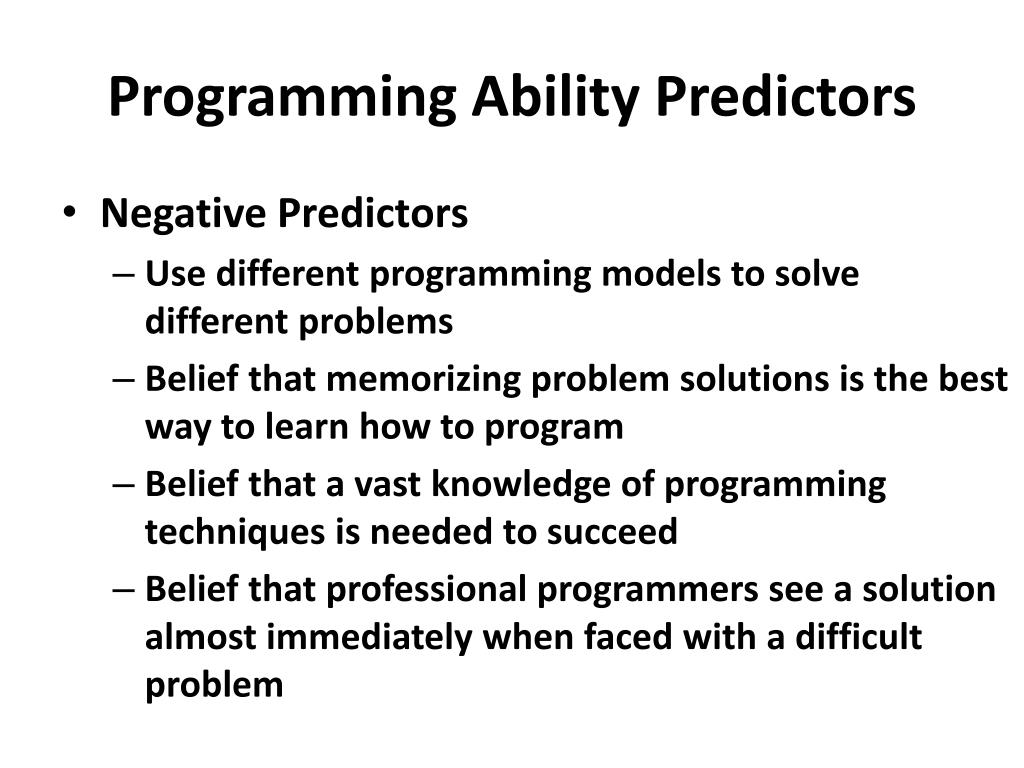 Programming Ability Predictors

• Negative Predictors
– Use different programming models to solve different problems
– Belief that memorizing problem solutions is the best way to learn how to program
– Belief that a vast knowledge of programming techniques is needed to succeed
– Belief that professional programmers see a solution almost immediately when faced with a difficult problem